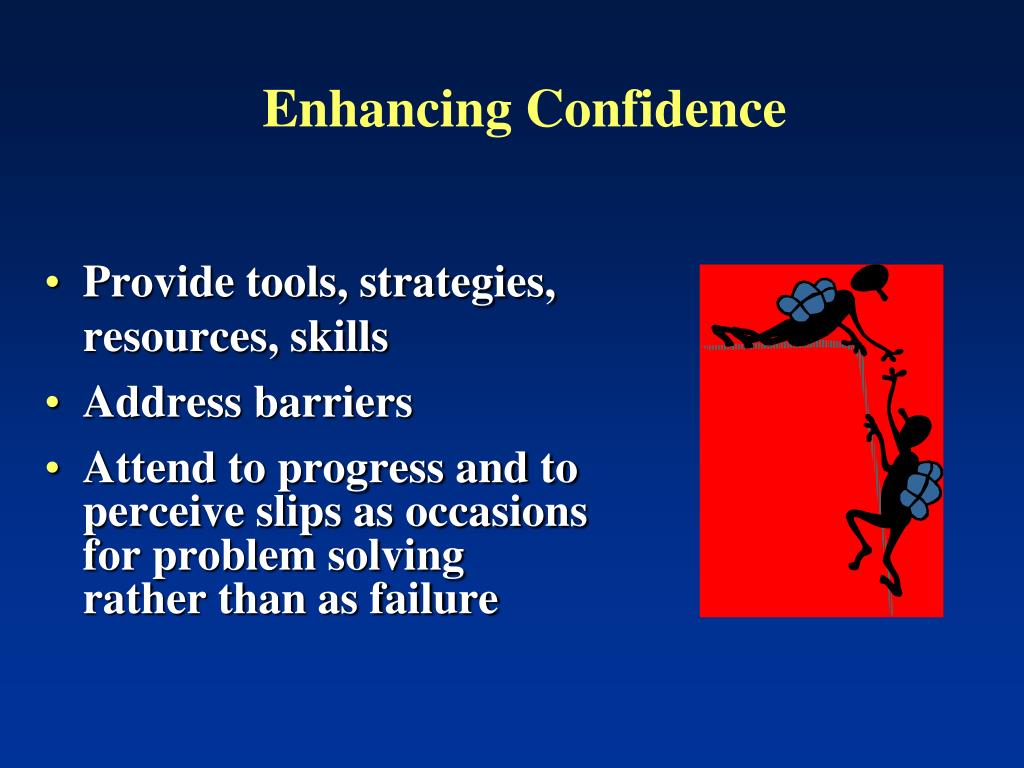 Enhancing Confidence

• Provide tools, strategies, resources, skills
• Address barriers
• Attend to progress and to perceive slips as occasions for problem solving rather than as failure